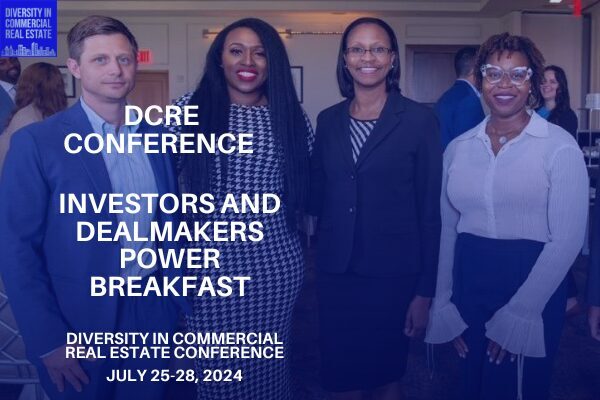 DIVERSITY IN COMMERCIAL REAL ESTATE

DCRE CONFERENCE

INVESTORS AND DEALMAKERS POWER BREAKFAST

DIVERSITY IN COMMERCIAL REAL ESTATE CONFERENCE
JULY 25-28, 2024